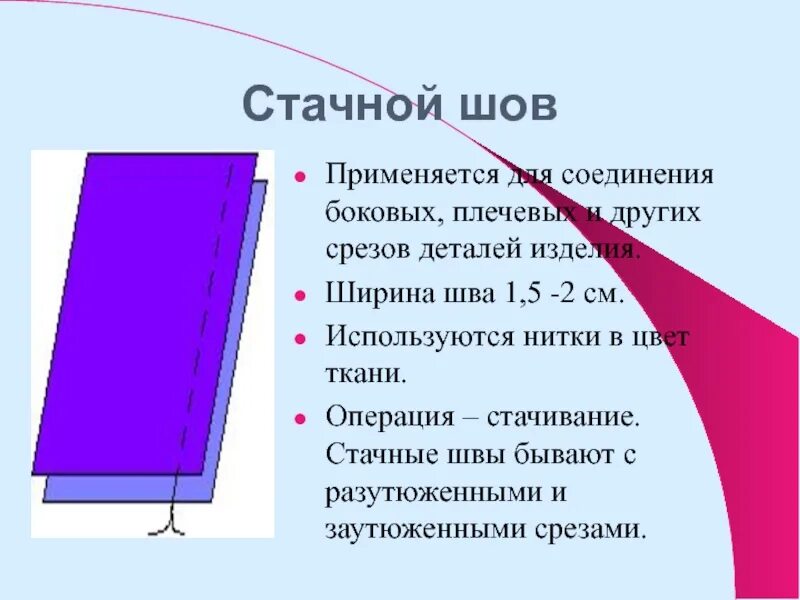 Стачной шов

- Применяется для соединения боковых, плечевых и других срезов деталей изделия.
- Ширина шва 1,5 -2 см.
- Используются нитки в цвет ткани.
- Операция – стачивание. Стачные швы бывают с разутюженными и заутюженными срезами.